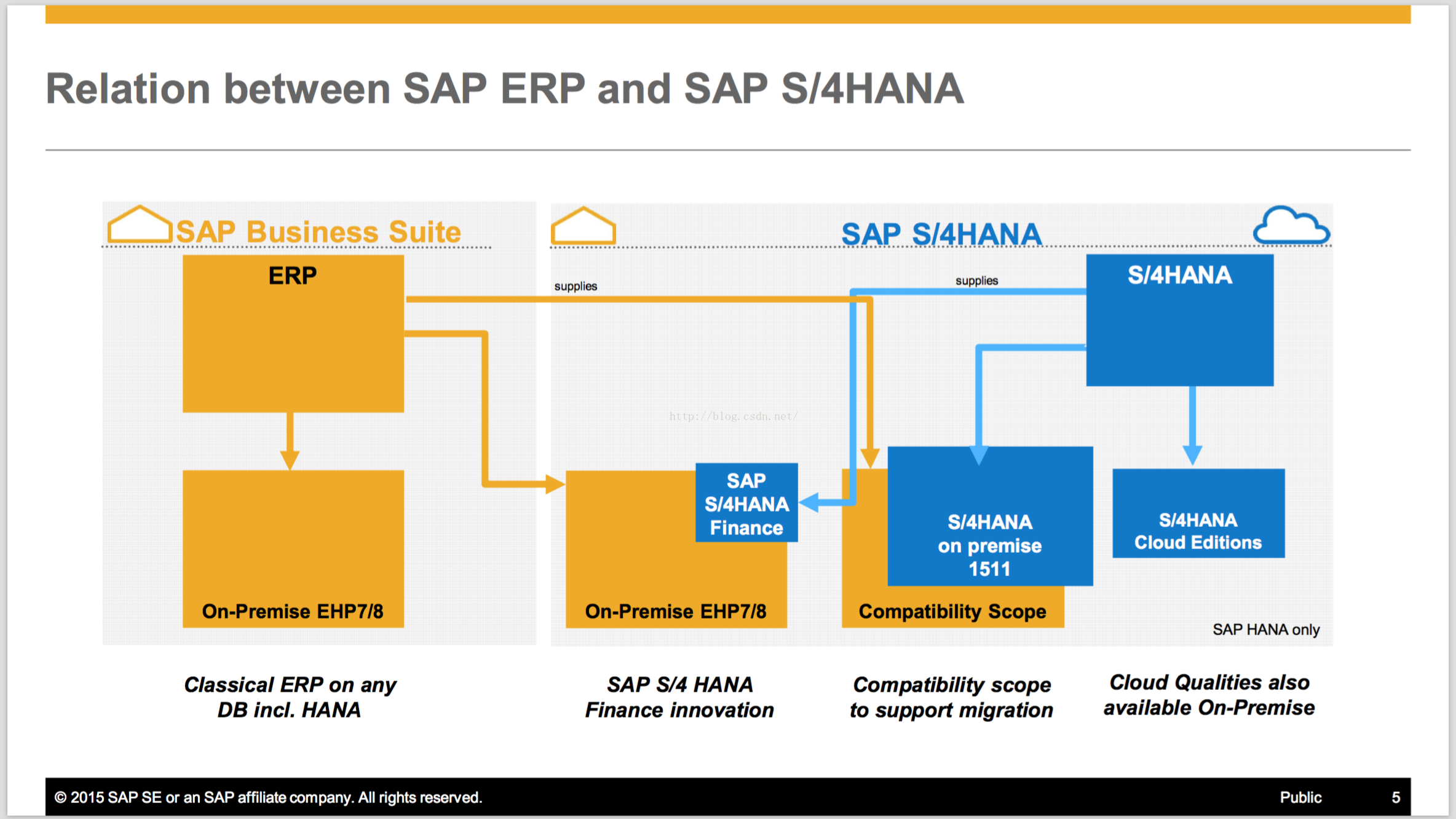 Relation between SAP ERP and SAP S/4HANA

SAP Business Suite

ERP

On-Premise EHP7/8

SAP S/4HANA

supplies

supplies

S/4HANA

http://blog.csdn.net/

SAP S/4HANA Finance

On-Premise EHP7/8

S/4HANA on premise 1511

Compatibility Scope

S/4HANA Cloud Editions

SAP HANA only

Classical ERP on any DB incl. HANA

SAP S/4 HANA Finance innovation

Compatibility scope to support migration

Cloud Qualities also available On-Premise

© 2015 SAP SE or an SAP affiliate company. All rights reserved.

Public

5